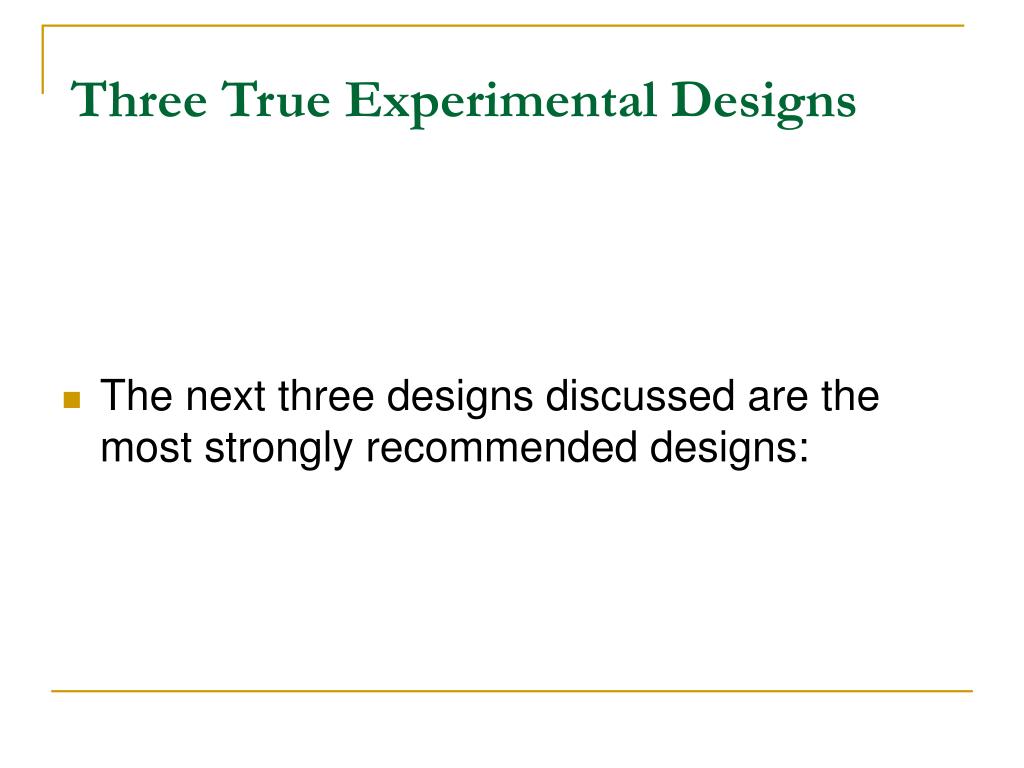 Three True Experimental Designs

The next three designs discussed are the most strongly recommended designs: